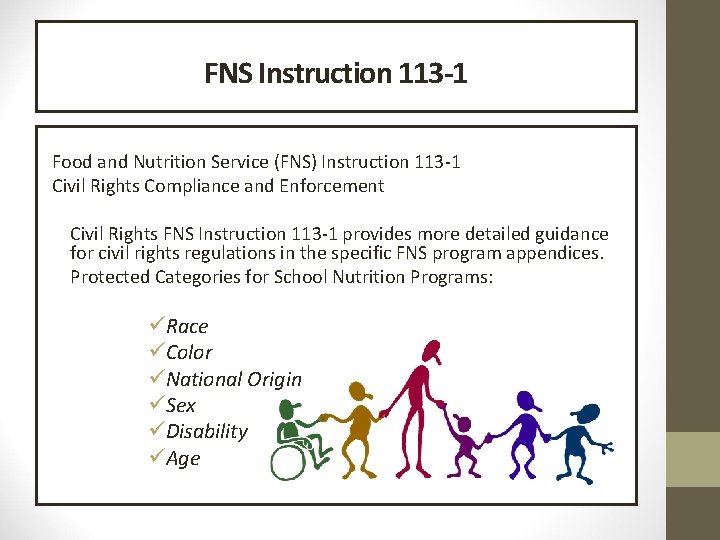 FNS Instruction 113-1

Food and Nutrition Service (FNS) Instruction 113-1
Civil Rights Compliance and Enforcement

Civil Rights FNS Instruction 113-1 provides more detailed guidance for civil rights regulations in the specific FNS program appendices.

Protected Categories for School Nutrition Programs:

✓Race
✓Color
✓National Origin
✓Sex
✓Disability
✓Age